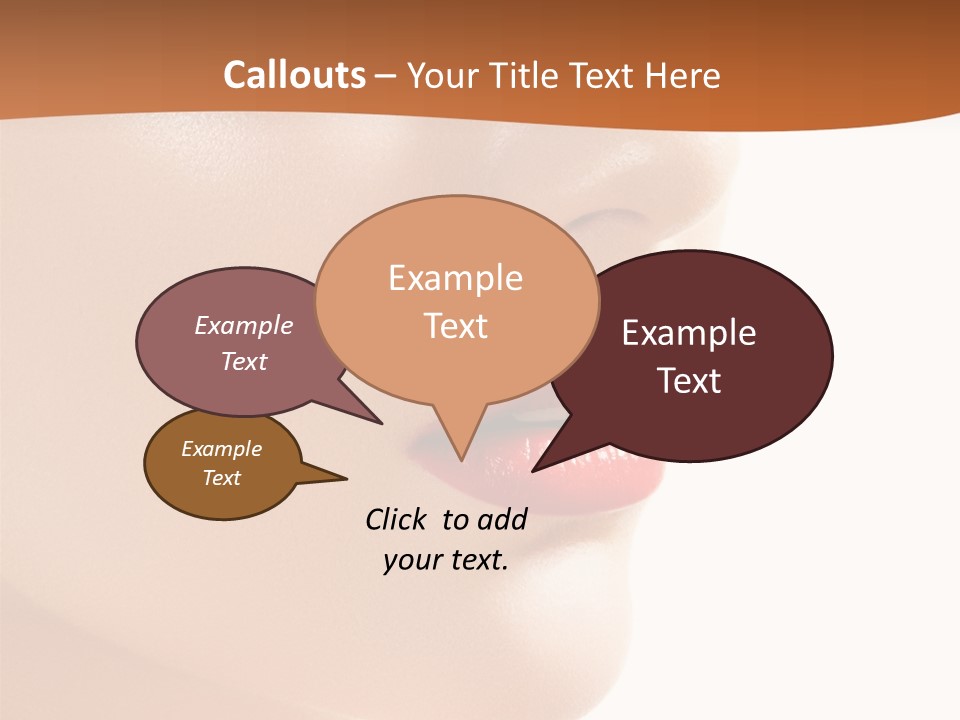 Callouts – Your Title Text Here

Example Text

Example Text

Example Text

Example Text

Click to add your text.